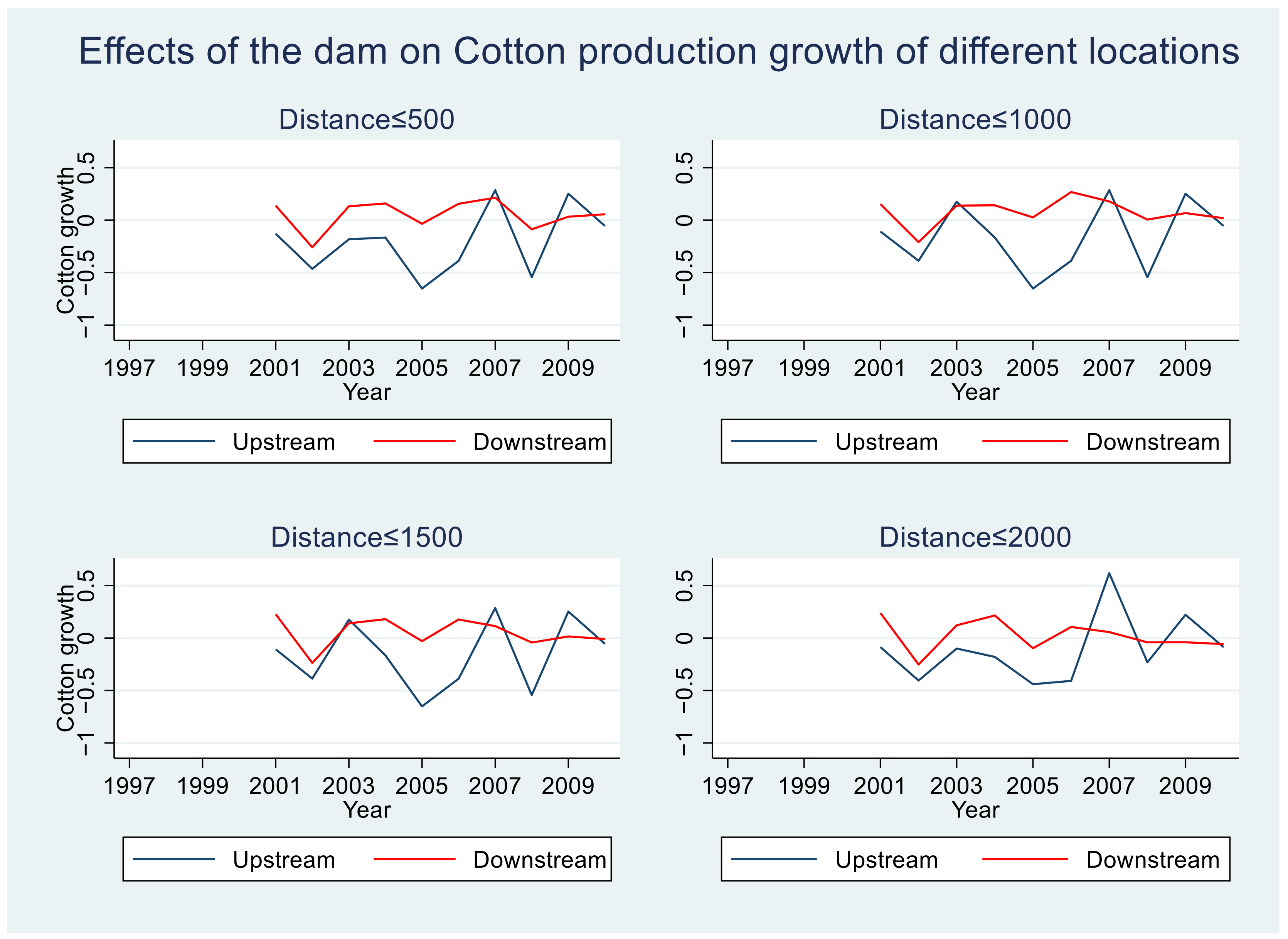 Effects of the dam on Cotton production growth of different locations

Distance≤500

Cotton growth

0.5
0
−0.5
−1

1997 1999 2001 2003 2005 2007 2009

Year

Upstream Downstream

Distance≤1000

0.5
0
−0.5
−1

1997 1999 2001 2003 2005 2007 2009

Year

Upstream Downstream

Distance≤1500

Cotton growth

0.5
0
−0.5
−1

1997 1999 2001 2003 2005 2007 2009

Year

Upstream Downstream

Distance≤2000

0.5
0
−0.5
−1

1997 1999 2001 2003 2005 2007 2009

Year

Upstream Downstream